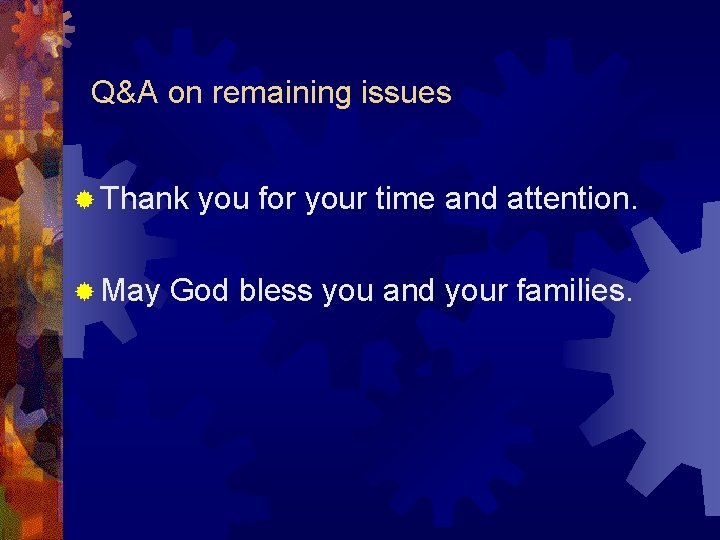 Q&A on remaining issues

Thank you for your time and attention.

May God bless you and your families.